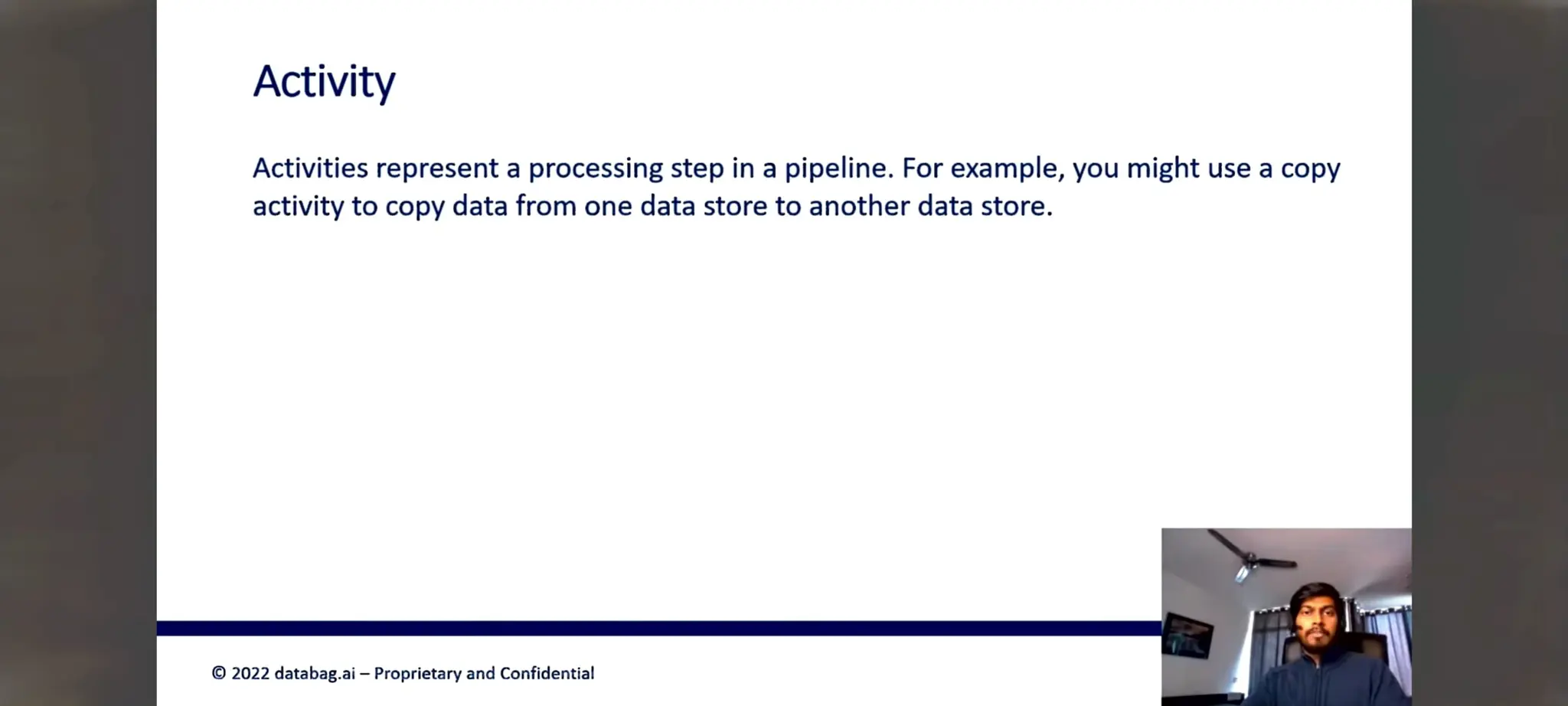 Activity

Activities represent a processing step in a pipeline. For example, you might use a copy activity to copy data from one data store to another data store.

© 2022 databag.ai – Proprietary and Confidential